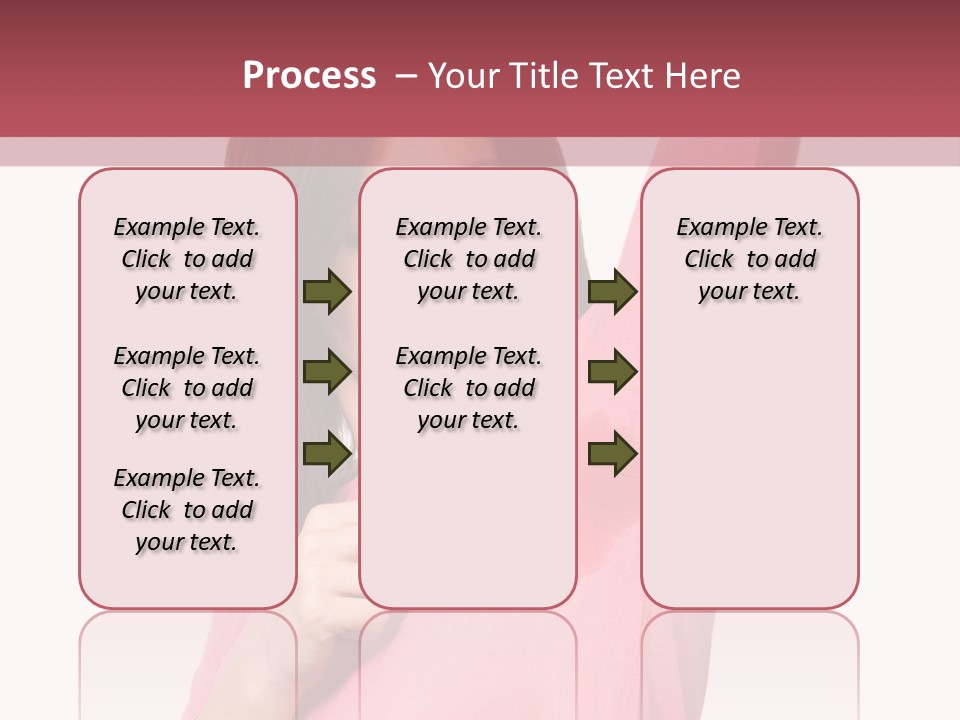 Process – Your Title Text Here

Example Text. Click to add your text.

Example Text. Click to add your text.

Example Text. Click to add your text.

Example Text. Click to add your text.

Example Text. Click to add your text.

Example Text. Click to add your text.